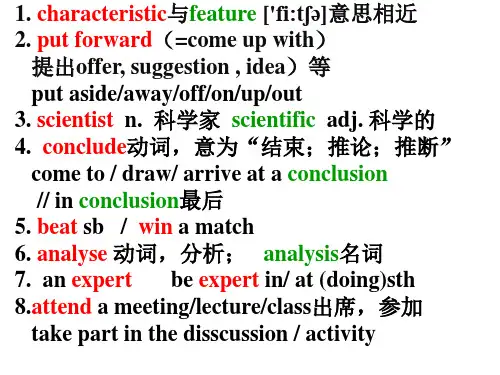 1. characteristic与feature ['fi:tʃə]意思相近
2. put forward（=come up with）
提出offer, suggestion , idea）等
put aside/away/off/on/up/out
3. scientist n. 科学家 scientific adj. 科学的
4. conclude动词，意为“结束；推论；推断”
come to / draw/ arrive at a conclusion
// in conclusion最后
5. beat sb / win a match
6. analyse 动词，分析； analysis名词
7. an expert be expert in/ at (doing)sth
8.attend a meeting/lecture/class出席，参加
take part in the disscussion / activity